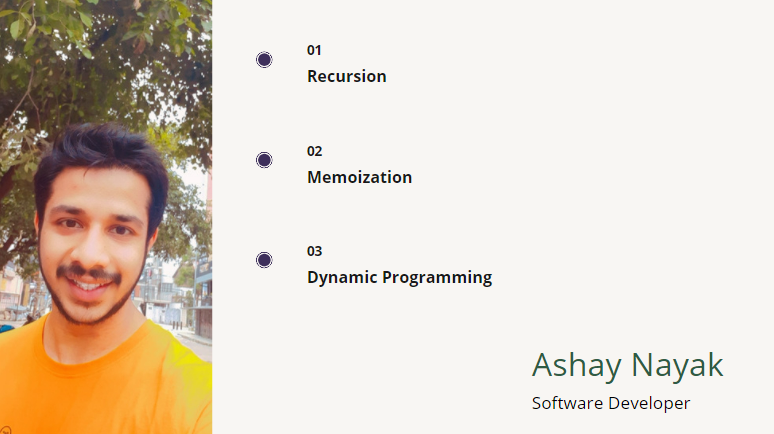 01
Recursion

02
Memoization

03
Dynamic Programming

Ashay Nayak
Software Developer